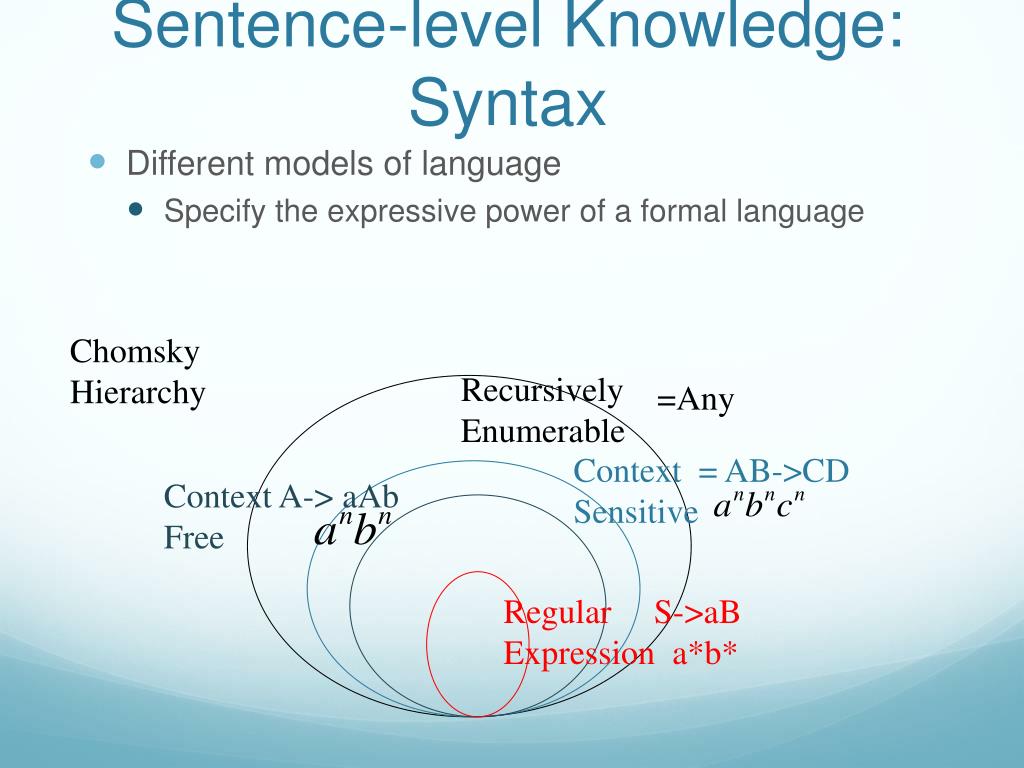 Sentence-level Knowledge: Syntax

Different models of language

Specify the expressive power of a formal language

Chomsky Hierarchy

Recursively Enumerable

=Any

Context Sensitive

= AB->CD

$a^n b^n c^n$

Context Free

A-> aAb

$a^n b^n$

Regular Expression

S->aB

a*b*